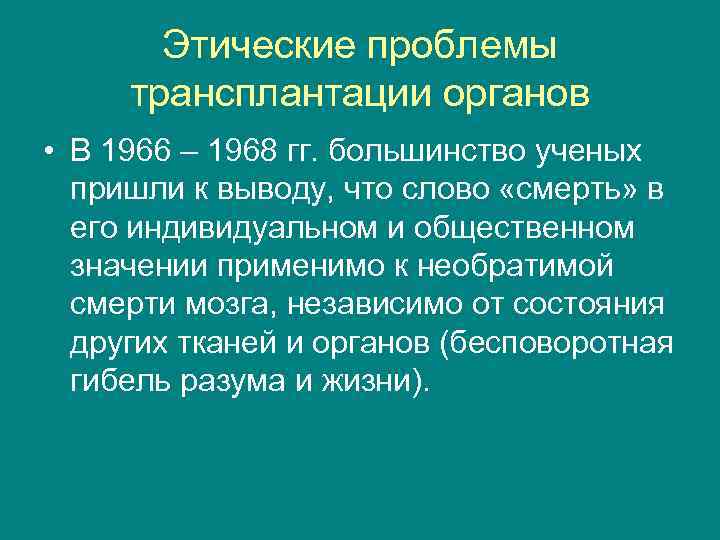 Этические проблемы трансплантации органов

• В 1966 – 1968 гг. большинство ученых пришли к выводу, что слово «смерть» в его индивидуальном и общественном значении применимо к необратимой смерти мозга, независимо от состояния других тканей и органов (бесповоротная гибель разума и жизни).